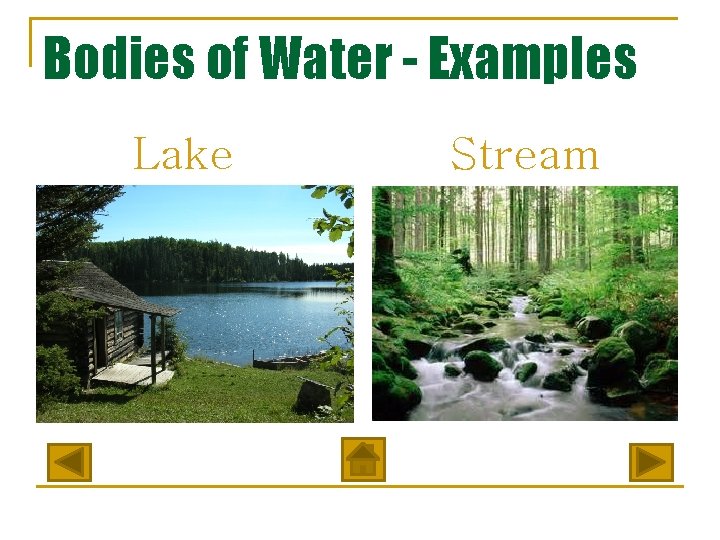 Bodies of Water - Examples

Lake

Stream